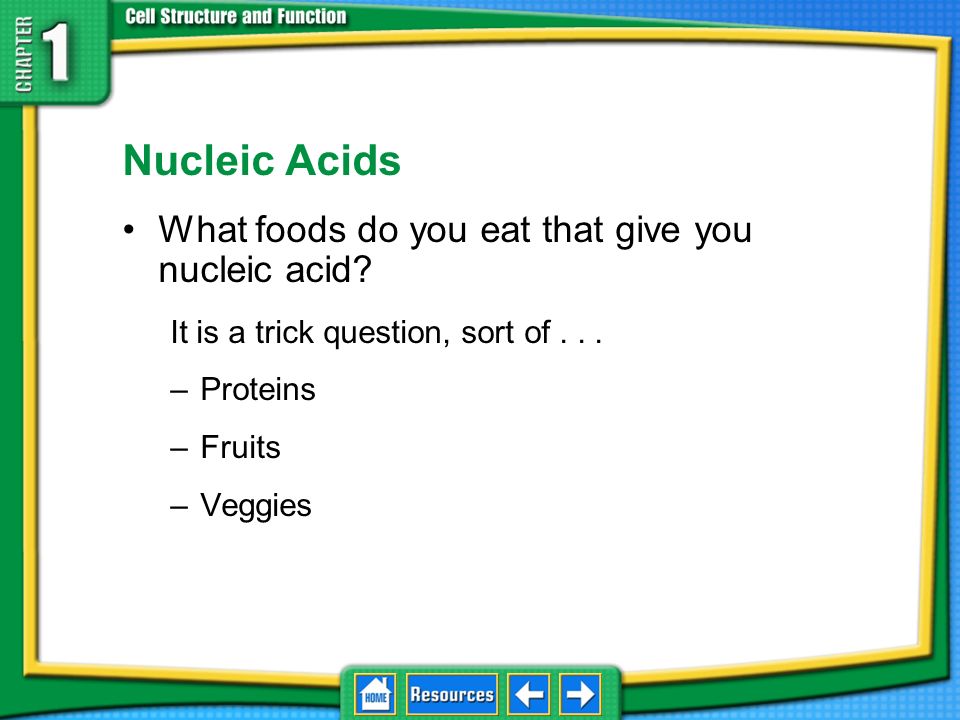 CHAPTER 1

Cell Structure and Function

Nucleic Acids

• What foods do you eat that give you nucleic acid?

It is a trick question, sort of . . .

– Proteins

– Fruits

– Veggies

HOME

Resources